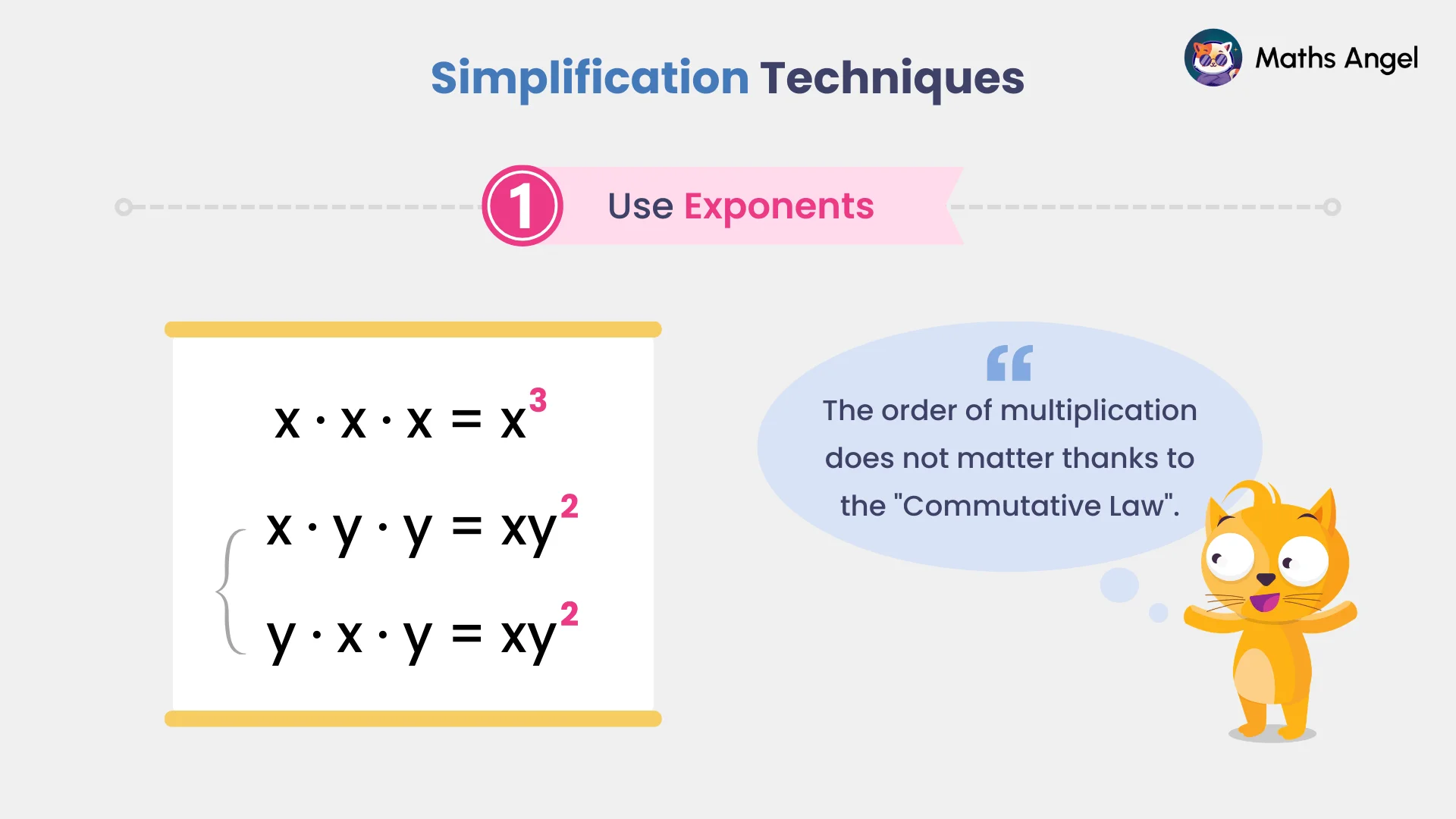 Simplification Techniques

Maths Angel

1 Use Exponents

$x \cdot x \cdot x = x^3$

$x \cdot y \cdot y = xy^2$

$y \cdot x \cdot y = xy^2$

The order of multiplication does not matter thanks to the "Commutative Law".